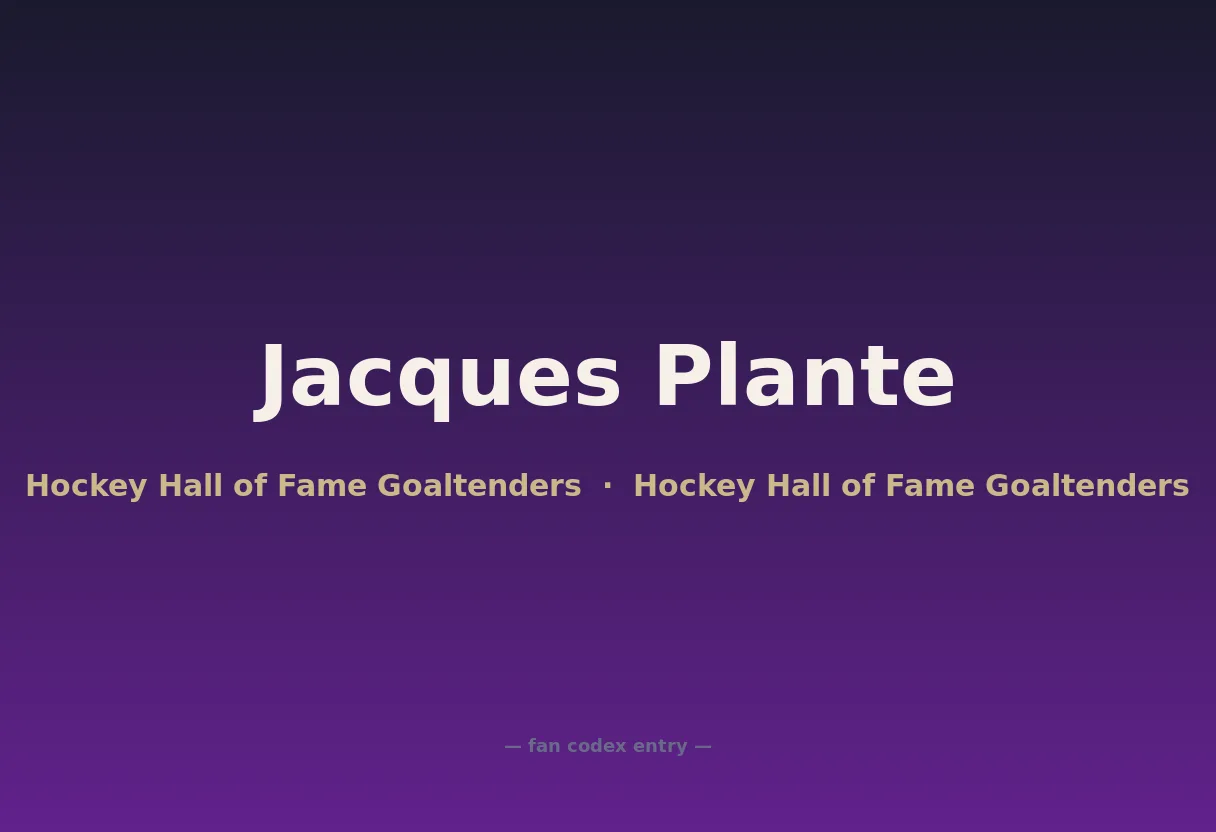 Jacques Plante

Hockey Hall of Fame Goaltenders · Hockey Hall of Fame Goaltenders

— fan codex entry —